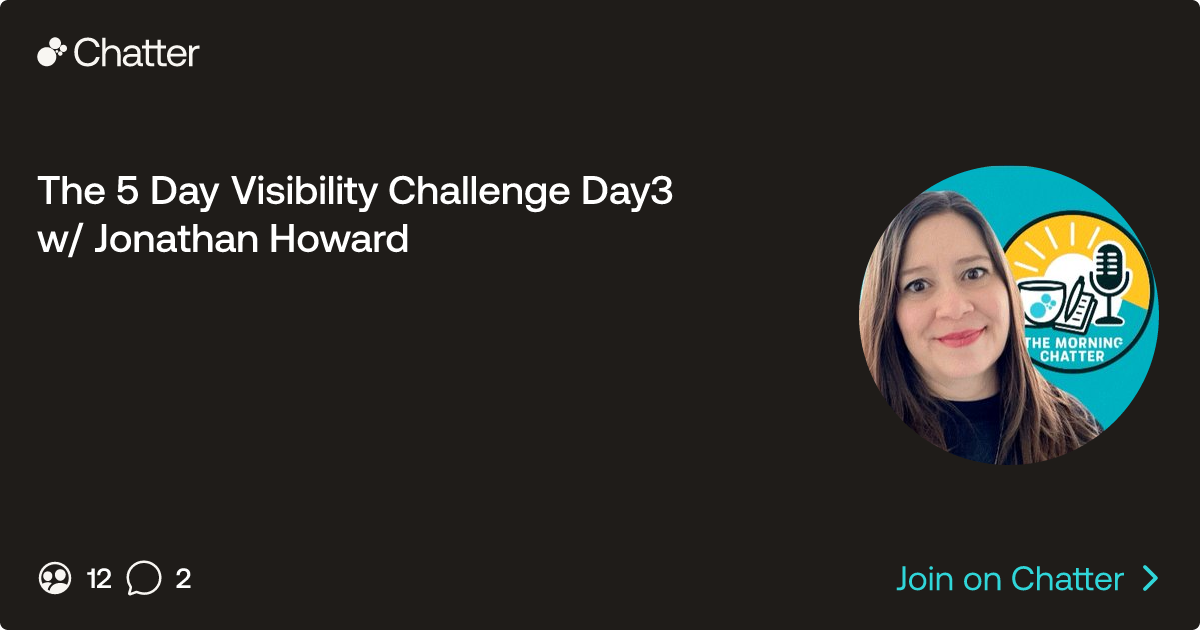 Chatter

The 5 Day Visibility Challenge Day3 w/ Jonathan Howard

THE MORNING CHATTER

12 2

Join on Chatter